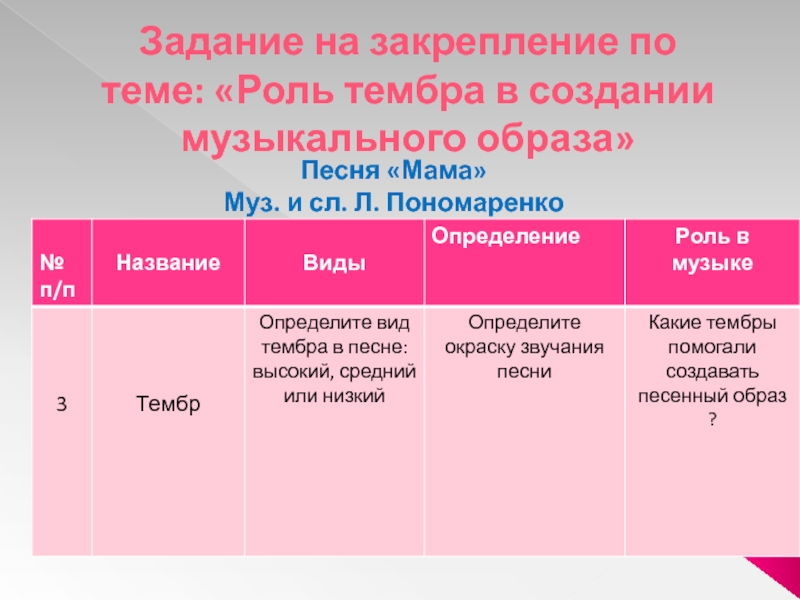 Задание на закрепление по теме: «Роль тембра в создании музыкального образа»

Песня «Мама»
Муз. и сл. Л. Пономаренко

| № п/п | Название | Виды | Определение | Роль в музыке |
|---|---|---|---|---|
| 3 | Тембр | Определите вид тембра в песне: высокий, средний или низкий | Определите окраску звучания песни | Какие тембры помогали создавать песенный образ ? |